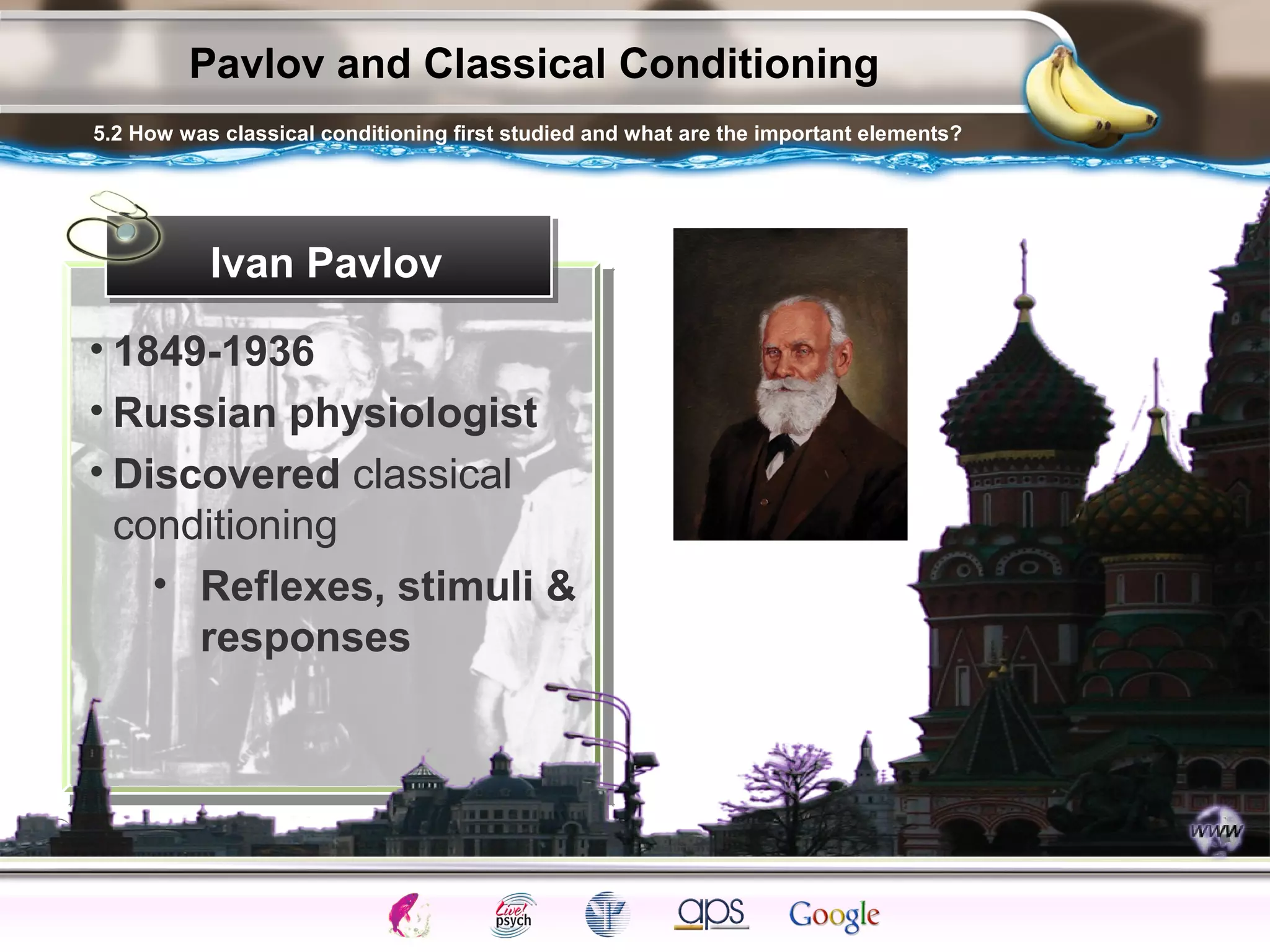 Pavlov and Classical Conditioning

5.2 How was classical conditioning first studied and what are the important elements?

Ivan Pavlov

• 1849-1936
• Russian physiologist
• Discovered classical conditioning
• Reflexes, stimuli & responses

www

Live! psych

aps

Google